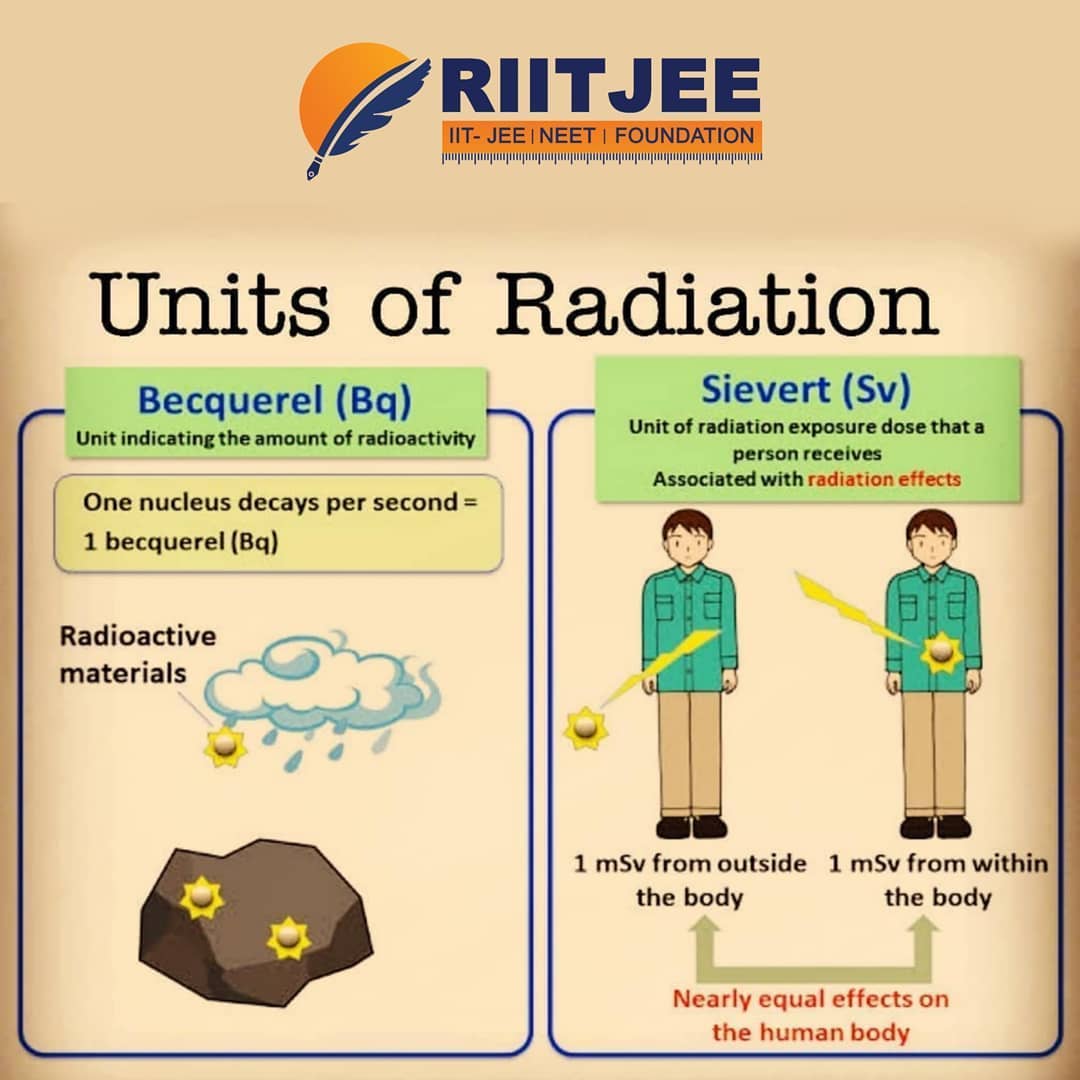 RIITJEE
IIT- JEE | NEET | FOUNDATION

Units of Radiation

Becquerel (Bq)
Unit indicating the amount of radioactivity

One nucleus decays per second = 1 becquerel (Bq)

Radioactive materials

Sievert (Sv)
Unit of radiation exposure dose that a person receives
Associated with radiation effects

1 mSv from outside the body

1 mSv from within the body

Nearly equal effects on the human body